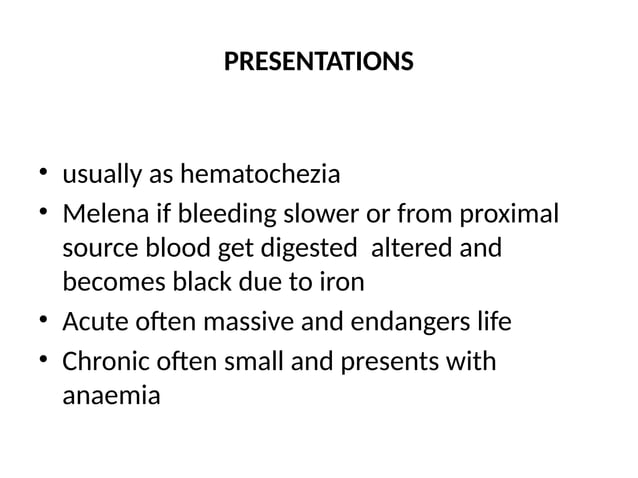 PRESENTATIONS

• usually as hematochezia
• Melena if bleeding slower or from proximal source blood get digested  altered and becomes black due to iron
• Acute often massive and endangers life
• Chronic often small and presents with anaemia